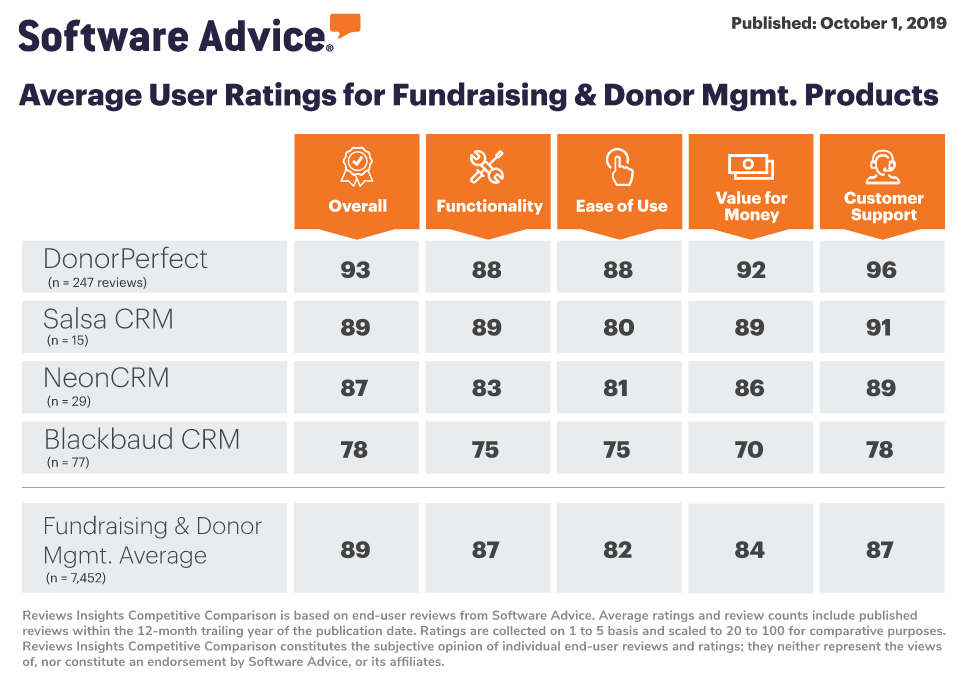 Software Advice®

Published: October 1, 2019

Average User Ratings for Fundraising & Donor Mgmt. Products

| | Overall | Functionality | Ease of Use | Value for Money | Customer Support |
|---|---|---|---|---|---|
| DonorPerfect (n = 247 reviews) | 93 | 88 | 88 | 92 | 96 |
| Salsa CRM (n = 15) | 89 | 89 | 80 | 89 | 91 |
| NeonCRM (n = 29) | 87 | 83 | 81 | 86 | 89 |
| Blackbaud CRM (n = 77) | 78 | 75 | 75 | 70 | 78 |
| Fundraising & Donor Mgmt. Average (n = 7,452) | 89 | 87 | 82 | 84 | 87 |

Reviews Insights Competitive Comparison is based on end-user reviews from Software Advice. Average ratings and review counts include published reviews within the 12-month trailing year of the publication date. Ratings are collected on 1 to 5 basis and scaled to 20 to 100 for comparative purposes. Reviews Insights Competitive Comparison constitutes the subjective opinion of individual end-user reviews and ratings; they neither represent the views of, nor constitute an endorsement by Software Advice, or its affiliates.